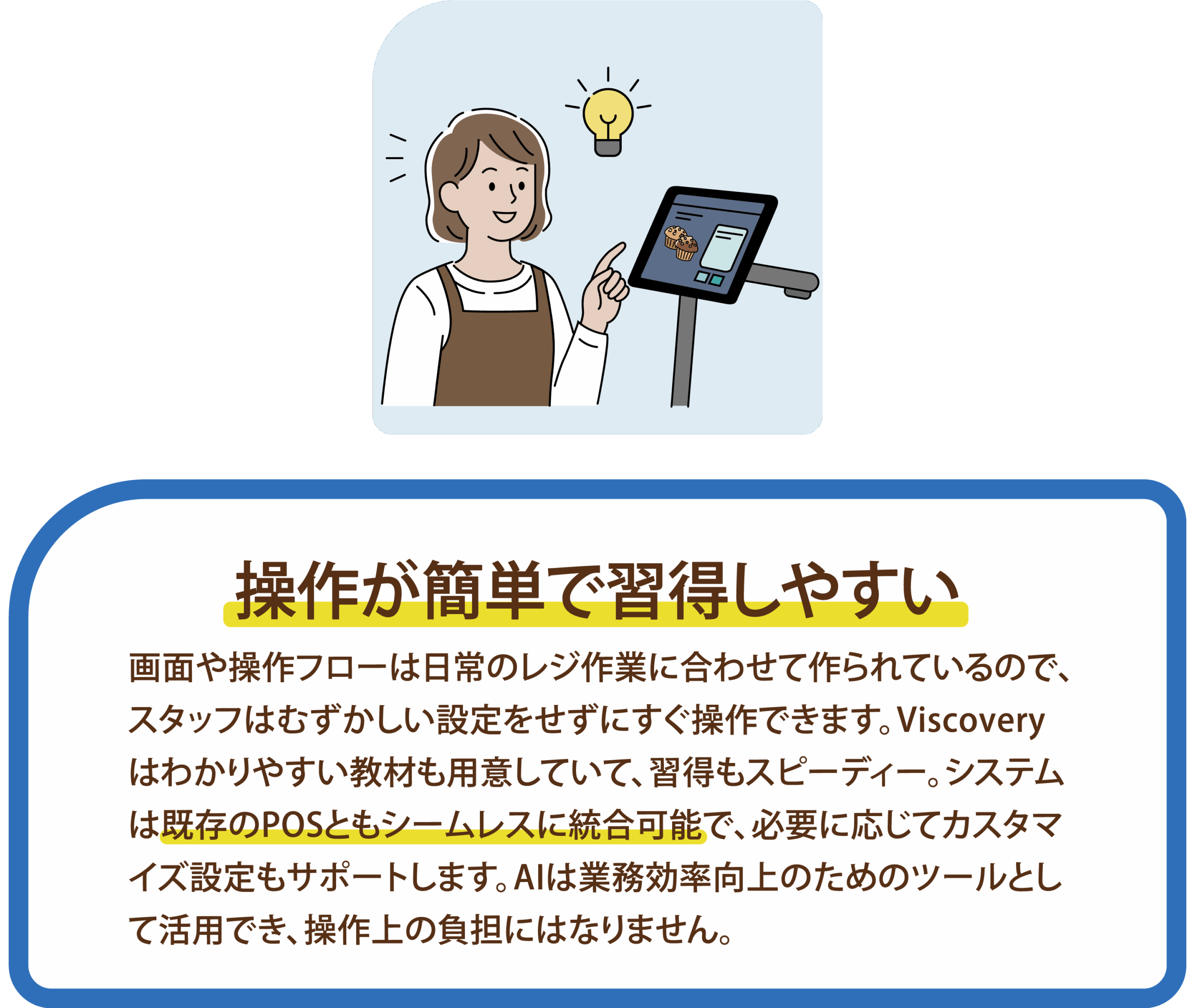 操作が簡単で習得しやすい

画面や操作フローは日常のレジ作業に合わせて作られているので、スタッフはむずかしい設定をせずにすぐ操作できます。Viscoveryはわかりやすい教材も用意していて、習得もスピーディー。システムは既存のPOSともシームレスに統合可能で、必要に応じてカスタマイズ設定もサポートします。AIは業務効率向上のためのツールとして活用でき、操作上の負担にはなりません。